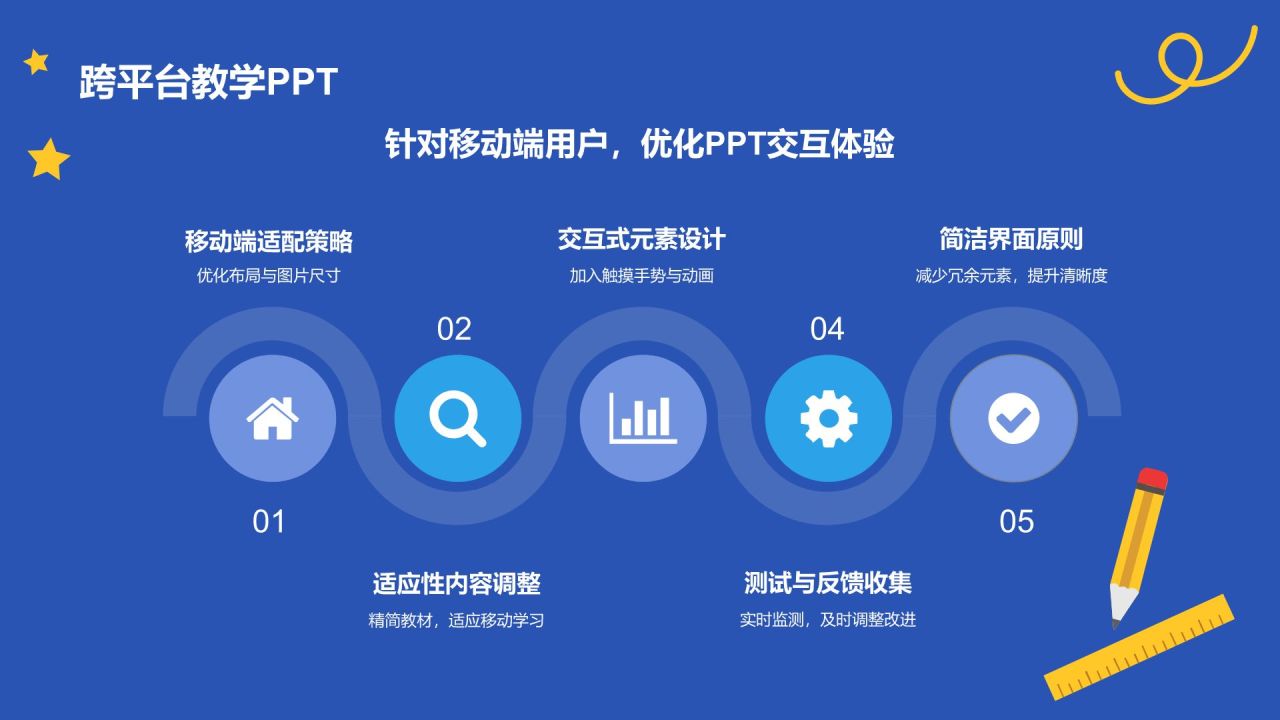 跨平台教学PPT

针对移动端用户，优化PPT交互体验

移动端适配策略
优化布局与图片尺寸

交互式元素设计
加入触摸手势与动画

简洁界面原则
减少冗余元素，提升清晰度

02

04

01

05

适应性内容调整
精简教材，适应移动学习

测试与反馈收集
实时监测，及时调整改进